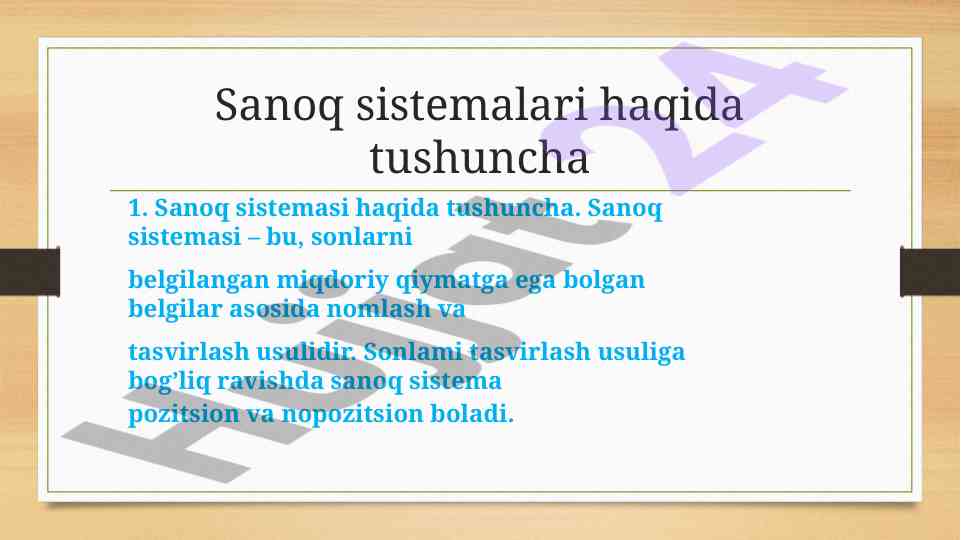 Sanoq sistemalari haqida tushuncha

1. Sanoq sistemasi haqida tushuncha. Sanoq sistemasi – bu, sonlarni

belgilangan miqdoriy qiymatga ega bolgan belgilar asosida nomlash va

tasvirlash usulidir. Sonlami tasvirlash usuliga bog’liq ravishda sanoq sistema

pozitsion va nopozitsion boladi.

Hujjat24